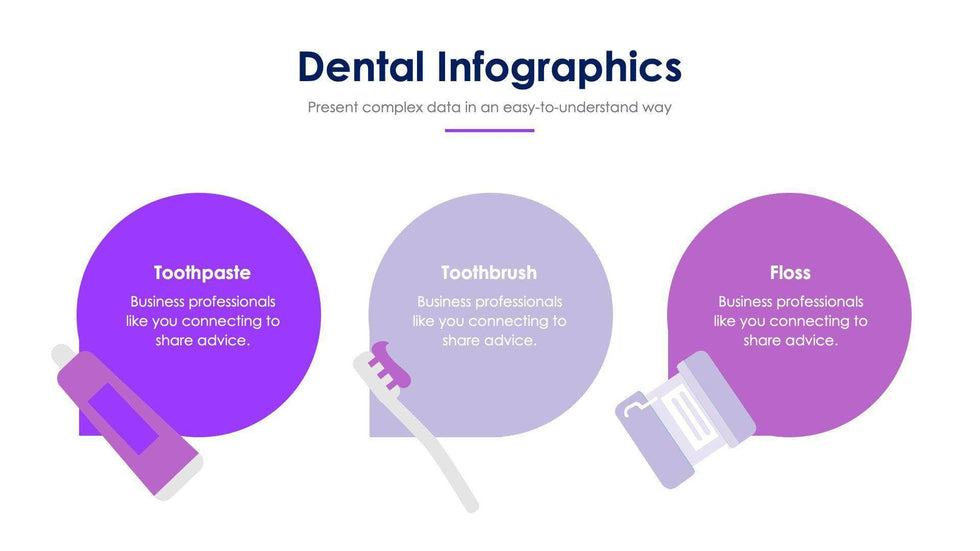 Dental Infographics

Present complex data in an easy-to-understand way

Toothpaste

Business professionals like you connecting to share advice.

Toothbrush

Business professionals like you connecting to share advice.

Floss

Business professionals like you connecting to share advice.